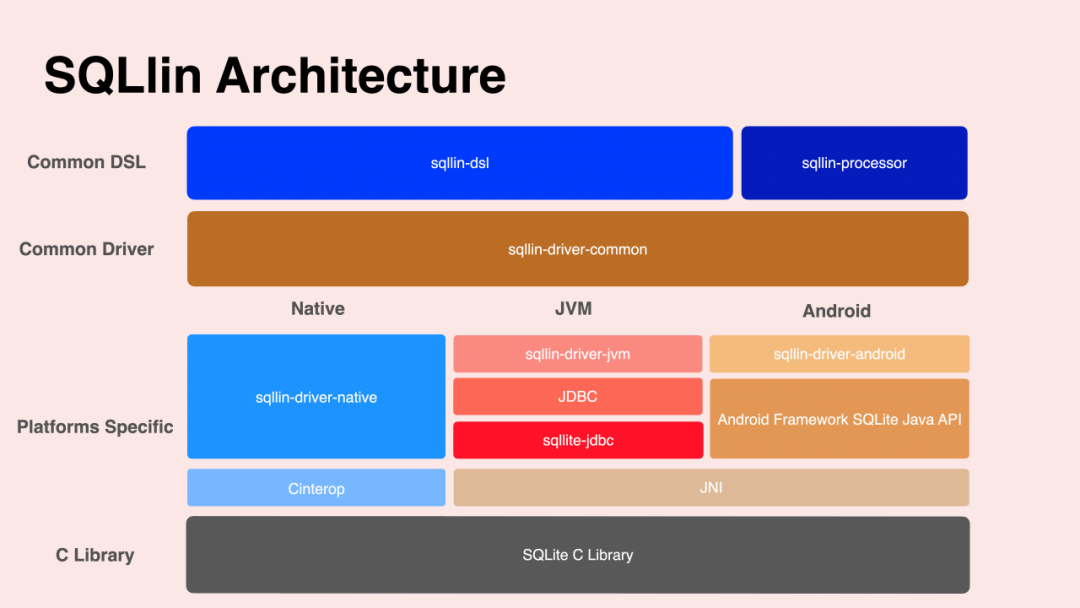 SQLlin Architecture

Common DSL

sqllin-dsl

sqllin-processor

Common Driver

sqllin-driver-common

Native

JVM

Android

Platforms Specific

sqllin-driver-native

sqllin-driver-jvm

JDBC

sqllite-jdbc

sqllin-driver-android

Android Framework SQLite Java API

Cinterop

JNI

C Library

SQLite C Library